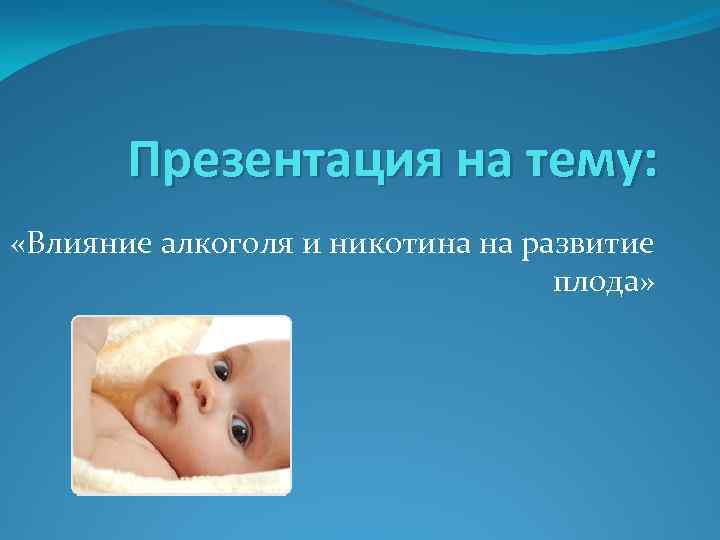 Презентация на тему:

«Влияние алкоголя и никотина на развитие плода»